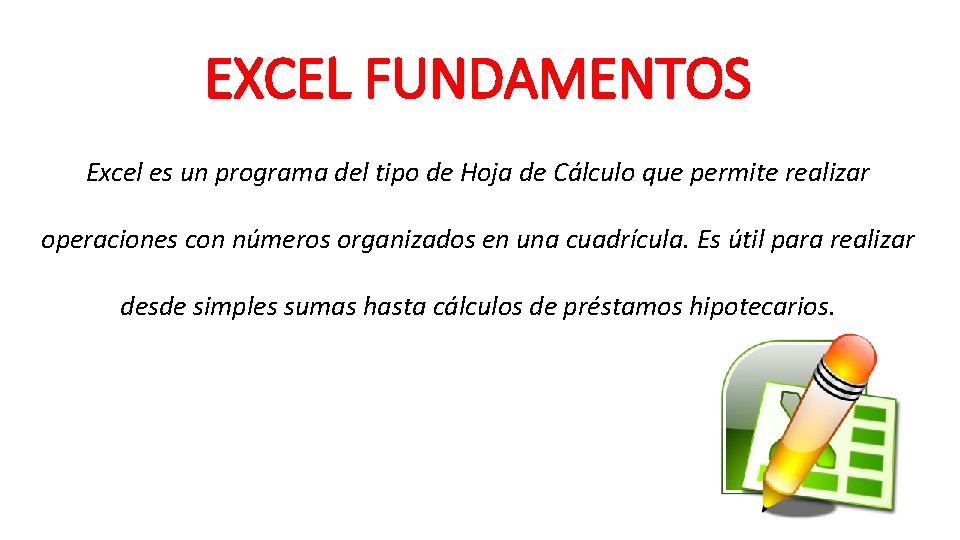 EXCEL FUNDAMENTOS

Excel es un programa del tipo de Hoja de Cálculo que permite realizar operaciones con números organizados en una cuadrícula. Es útil para realizar desde simples sumas hasta cálculos de préstamos hipotecarios.